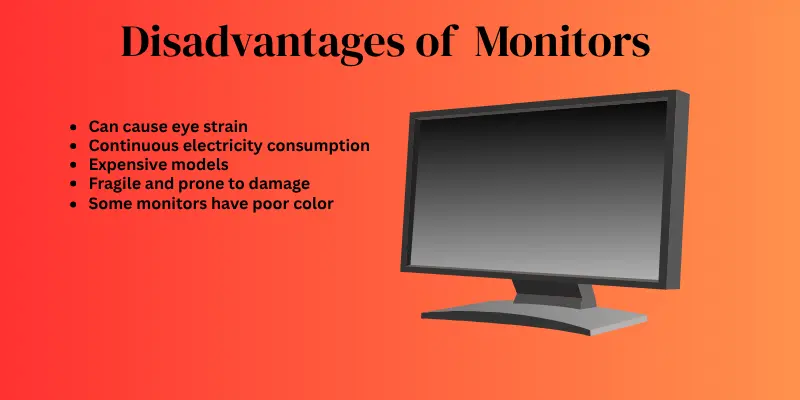 Disadvantages of Monitors

- Can cause eye strain
- Continuous electricity consumption
- Expensive models
- Fragile and prone to damage
- Some monitors have poor color